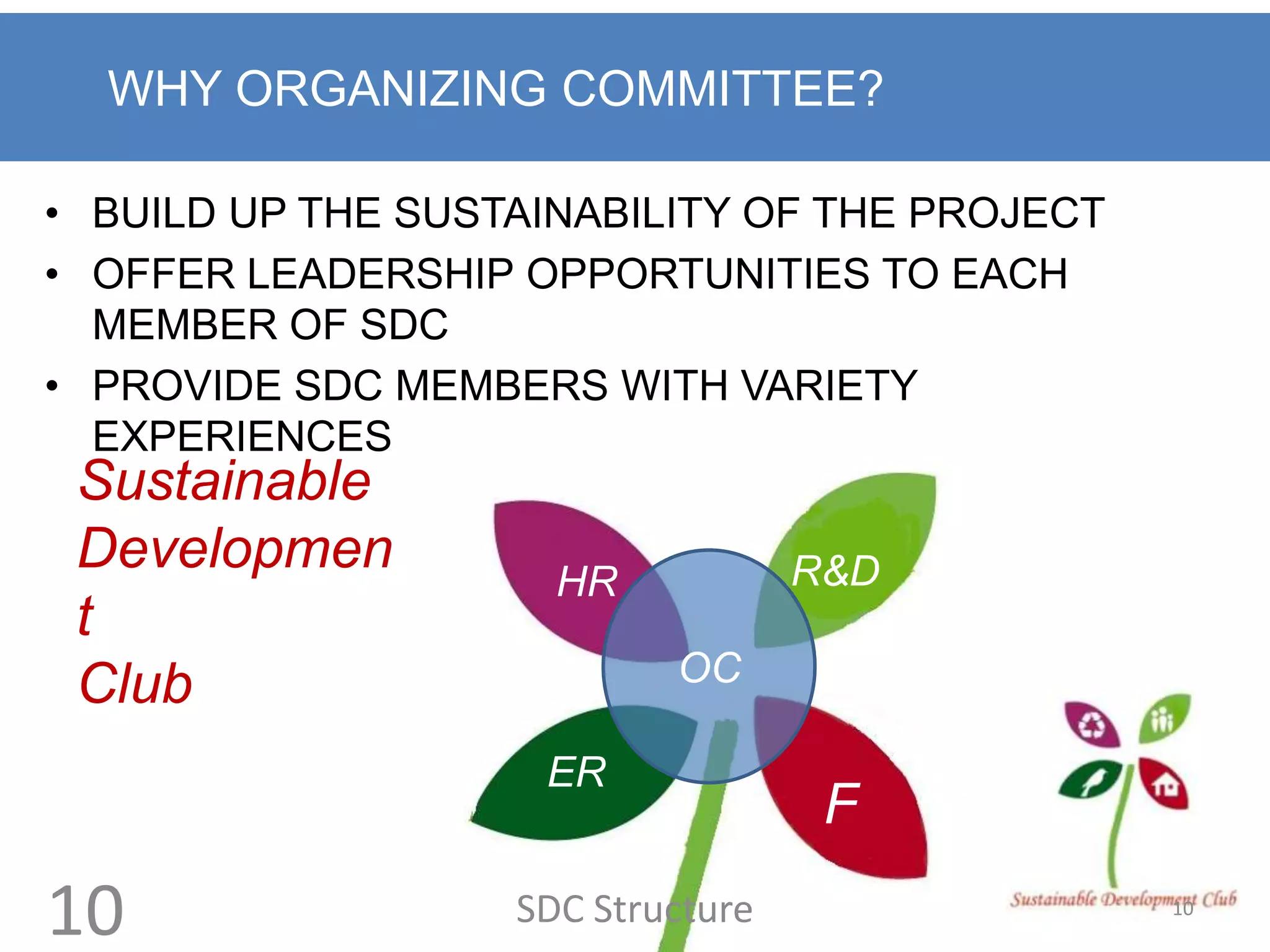 WHY ORGANIZING COMMITTEE?

• BUILD UP THE SUSTAINABILITY OF THE PROJECT
• OFFER LEADERSHIP OPPORTUNITIES TO EACH MEMBER OF SDC
• PROVIDE SDC MEMBERS WITH VARIETY EXPERIENCES

Sustainable Developmen t Club

HR
R&D
OC
ER
F

Sustainable Development Club

10

SDC Structure

10